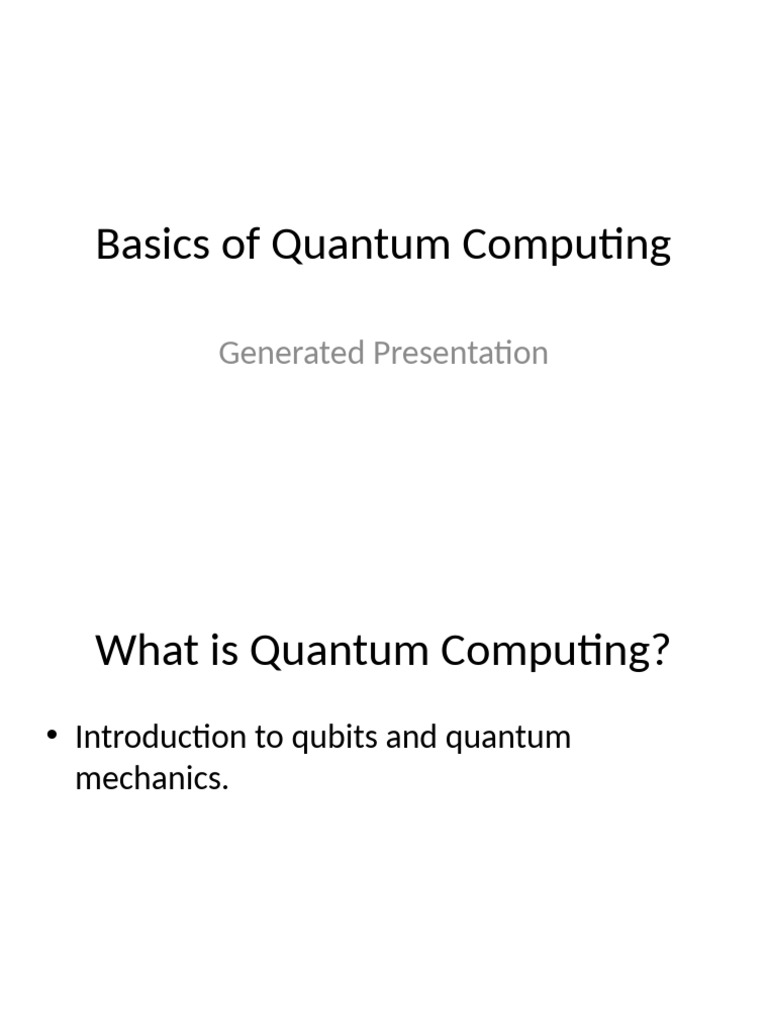 Basics of Quantum Computing

Generated Presentation

What is Quantum Computing?

• Introduction to qubits and quantum mechanics.